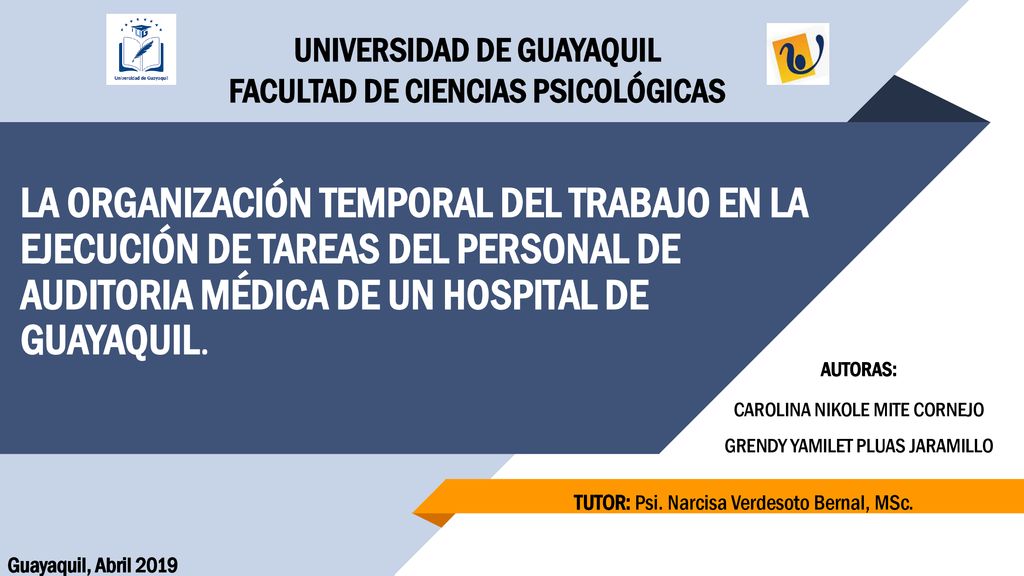 Universidad de Guayaquil

UNIVERSIDAD DE GUAYAQUIL
FACULTAD DE CIENCIAS PSICOLÓGICAS

LA ORGANIZACIÓN TEMPORAL DEL TRABAJO EN LA EJECUCIÓN DE TAREAS DEL PERSONAL DE AUDITORIA MÉDICA DE UN HOSPITAL DE GUAYAQUIL.

AUTORAS:

CAROLINA NIKOLE MITE CORNEJO

GRENDY YAMILET PLUAS JARAMILLO

TUTOR: Psi. Narcisa Verdesoto Bernal, MSc.

Guayaquil, Abril 2019